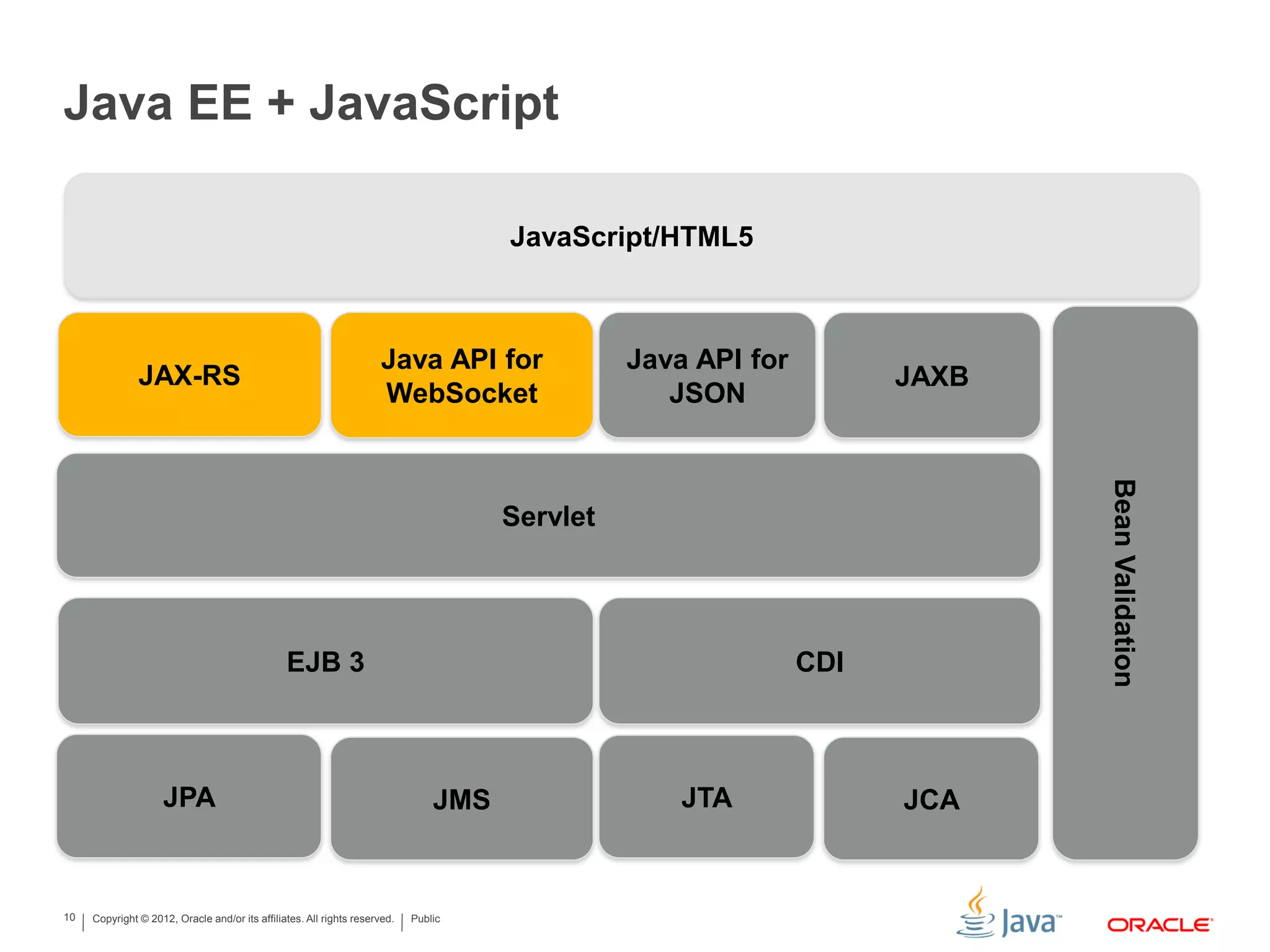 Java EE + JavaScript

JavaScript/HTML5

JAX-RS

Java API for WebSocket

Java API for JSON

JAXB

Bean Validation

Servlet

EJB 3

CDI

JPA

JMS

JTA

JCA

10 | Copyright © 2012, Oracle and/or its affiliates. All rights reserved. | Public

Java™

ORACLE®